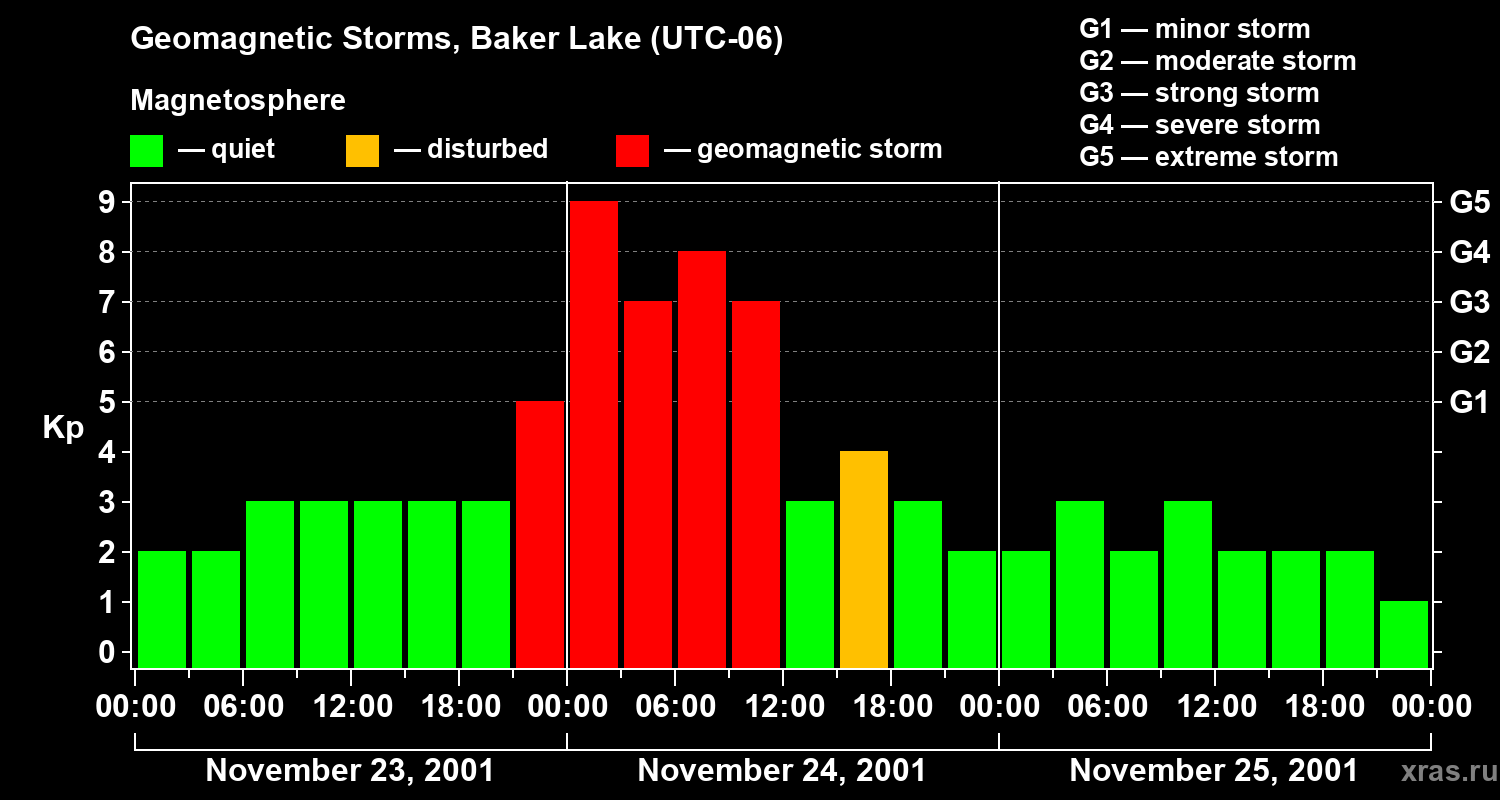 Geomagnetic Storms, Baker Lake (UTC-06)

Magnetosphere

— quiet — disturbed — geomagnetic storm

G1 — minor storm
G2 — moderate storm
G3 — strong storm
G4 — severe storm
G5 — extreme storm

Kp

9
8
7
6
5
4
3
2
1
0

G5
G4
G3
G2
G1

00:00 06:00 12:00 18:00 00:00 06:00 12:00 18:00 00:00 06:00 12:00 18:00 00:00

November 23, 2001 November 24, 2001 November 25, 2001

xras.ru